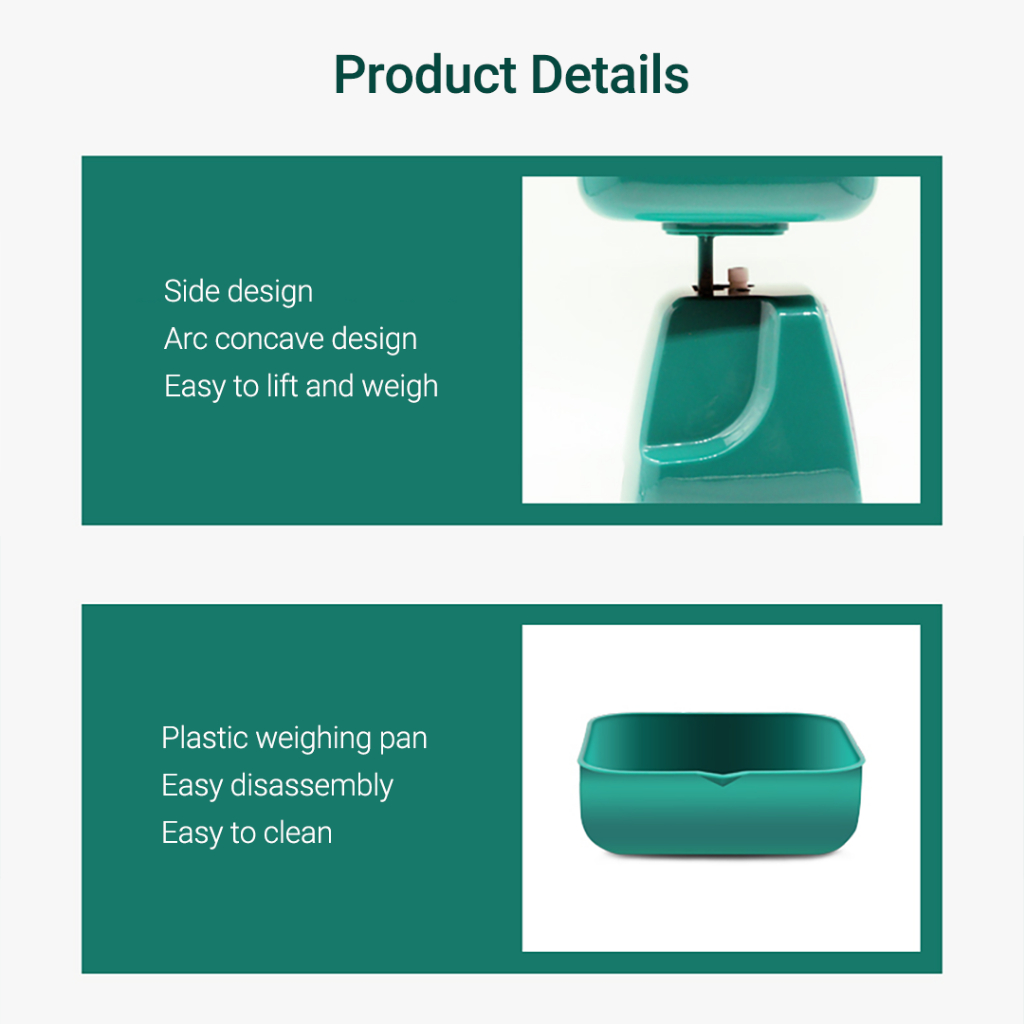 Product Details

Side design
Arc concave design
Easy to lift and weigh

Plastic weighing pan
Easy disassembly
Easy to clean